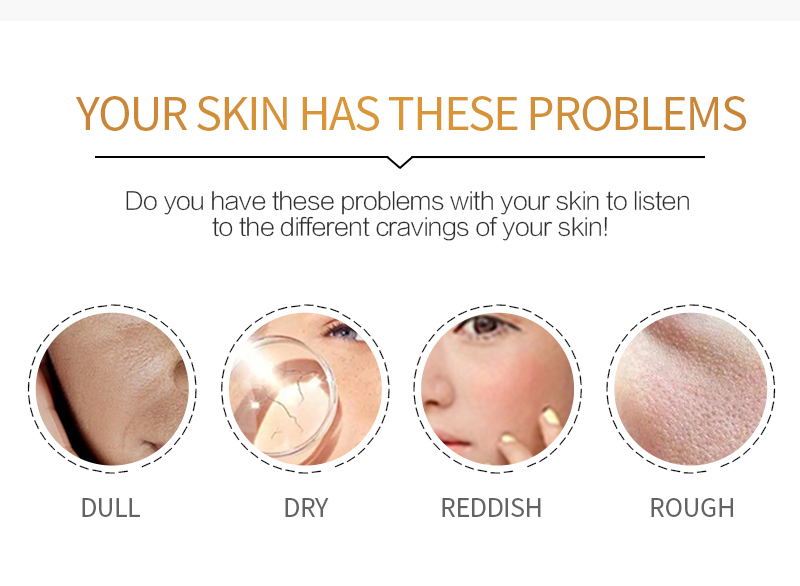 YOUR SKIN HAS THESE PROBLEMS

Do you have these problems with your skin to listen to the different cravings of your skin!

DULL

DRY

REDDISH

ROUGH